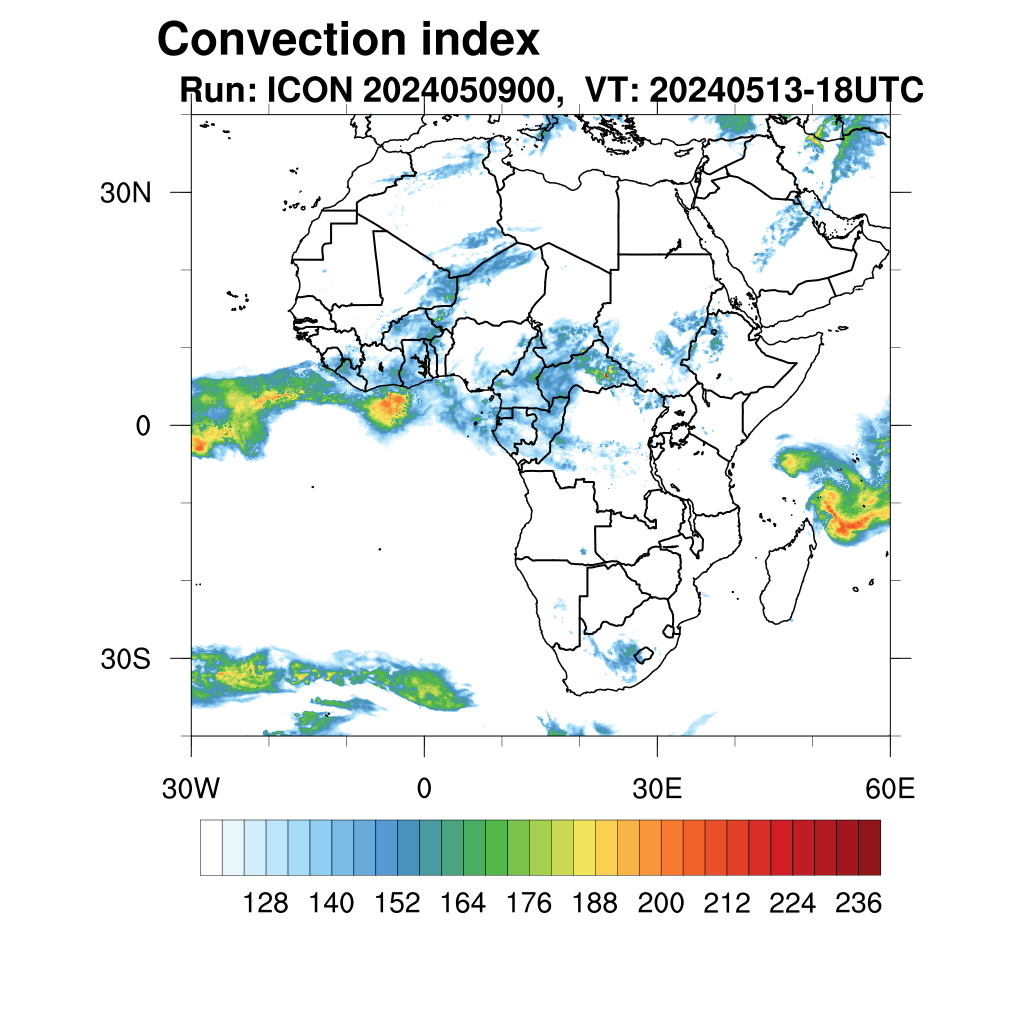 Convection index
Run: ICON 2024050900, VT: 20240513-18UTC

30N
0
30S

30W
0
30E
60E

128 140 152 164 176 188 200 212 224 236